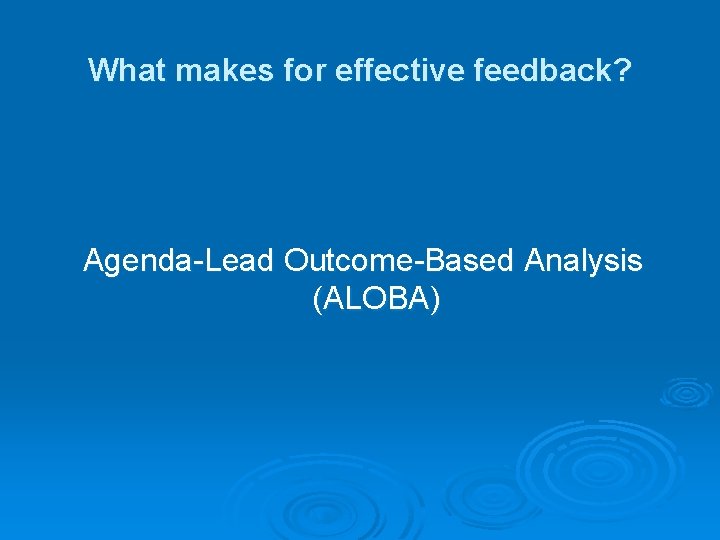 What makes for effective feedback?

Agenda-Lead Outcome-Based Analysis (ALOBA)